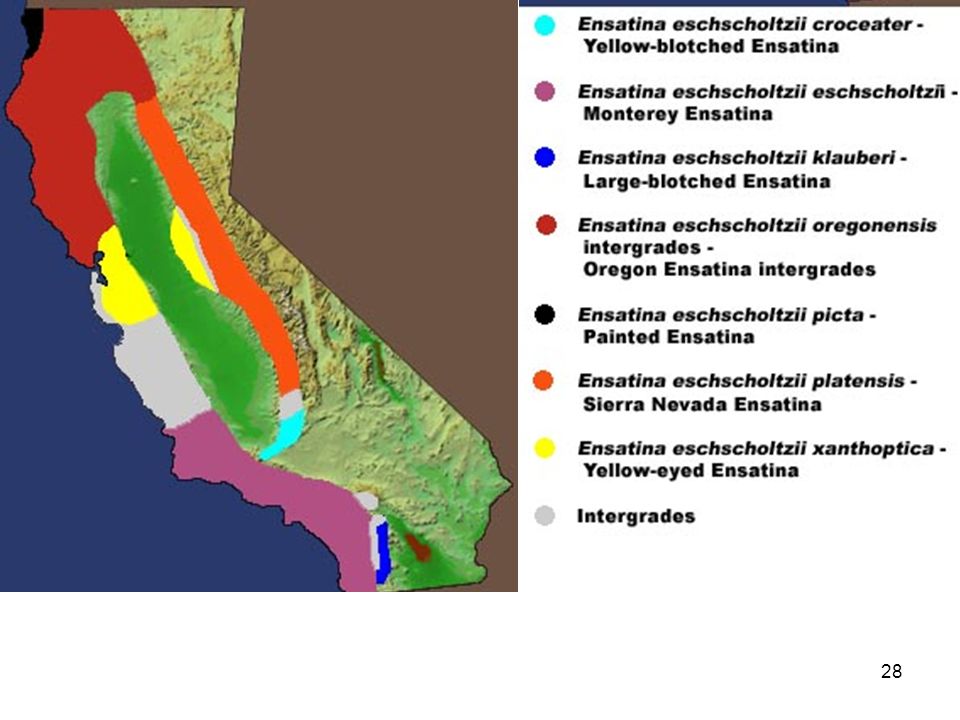 Ensatina eschscholtzii croceater - Yellow-blotched Ensatina

Ensatina eschscholtzii eschscholtzii - Monterey Ensatina

Ensatina eschscholtzii klauberi - Large-blotched Ensatina

Ensatina eschscholtzii oregonensis intergrades - Oregon Ensatina intergrades

Ensatina eschscholtzii picta - Painted Ensatina

Ensatina eschscholtzii platensis - Sierra Nevada Ensatina

Ensatina eschscholtzii xanthoptica - Yellow-eyed Ensatina

Intergrades

28